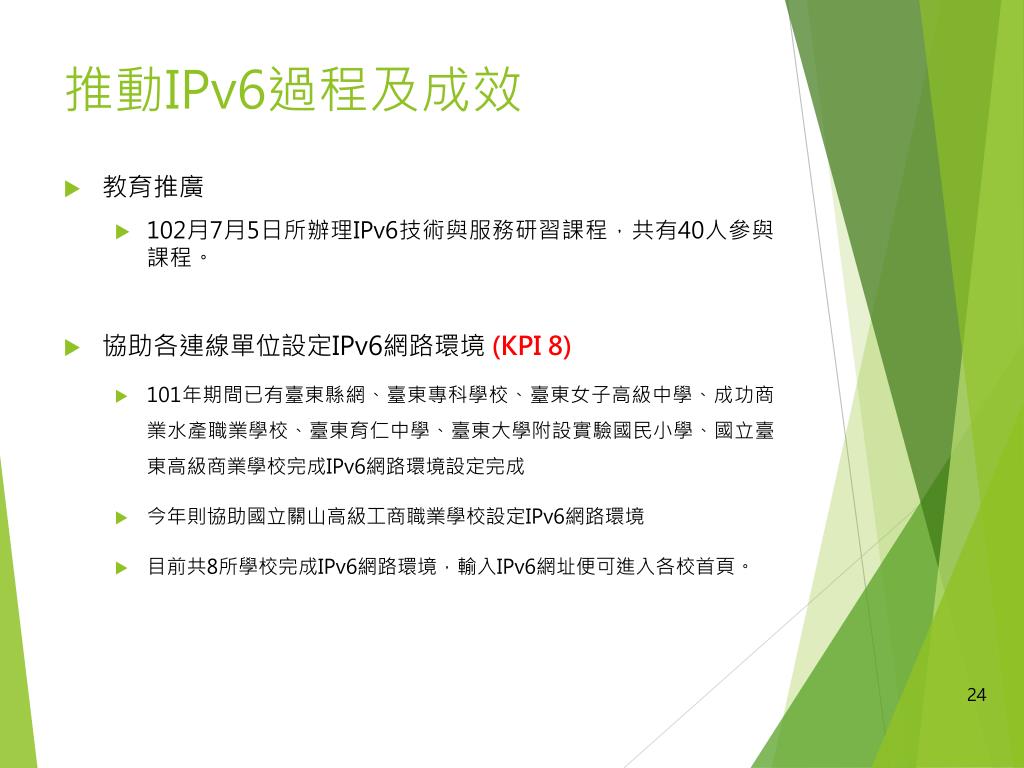 推動IPv6過程及成效

教育推廣

102月7月5日所辦理IPv6技術與服務研習課程，共有40人參與課程。

協助各連線單位設定IPv6網路環境 (KPI 8)

101年期間已有臺東縣網、臺東專科學校、臺東女子高級中學、成功商業水產職業學校、臺東育仁中學、臺東大學附設實驗國民小學、國立臺東高級商業學校完成IPv6網路環境設定完成

今年則協助國立關山高級工商職業學校設定IPv6網路環境

目前共8所學校完成IPv6網路環境，輸入IPv6網址便可進入各校首頁。

24